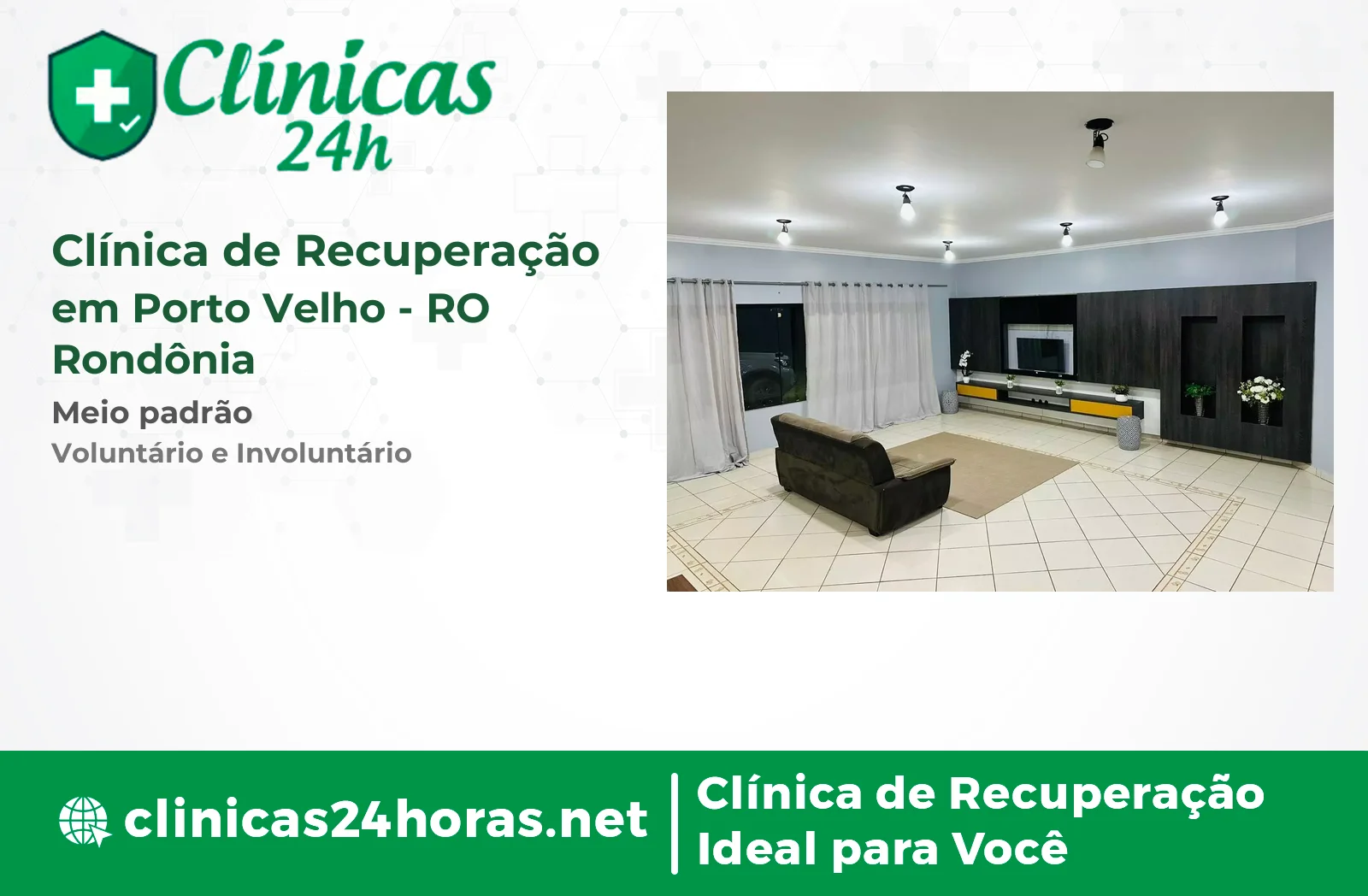 Clínicas 24h

Clínica de Recuperação em Porto Velho - RO Rondônia

Meio padrão

Voluntário e Involuntário

clinicas24horas.net

Clínica de Recuperação Ideal para Você